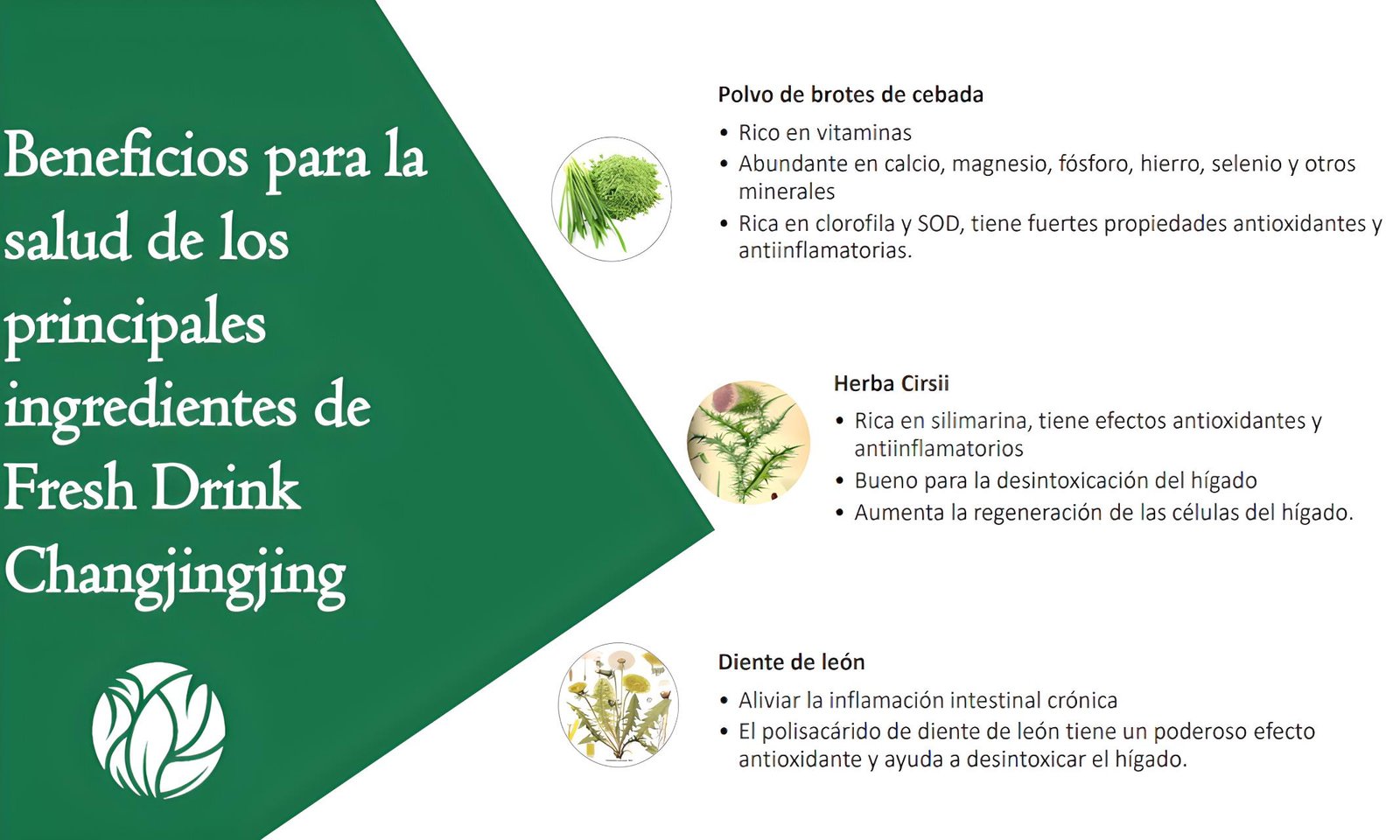 Beneficios para la salud de los principales ingredientes de Fresh Drink Changjingjing

Polvo de brotes de cebada

• Rico en vitaminas
• Abundante en calcio, magnesio, fósforo, hierro, selenio y otros minerales
• Rica en clorofila y SOD, tiene fuertes propiedades antioxidantes y antiinflamatorias.

Herba Cirsii

• Rica en silimarina, tiene efectos antioxidantes y antiinflamatorios
• Bueno para la desintoxicación del hígado
• Aumenta la regeneración de las células del hígado.

Diente de león

• Aliviar la inflamación intestinal crónica
• El polisacárido de diente de león tiene un poderoso efecto antioxidante y ayuda a desintoxicar el hígado.